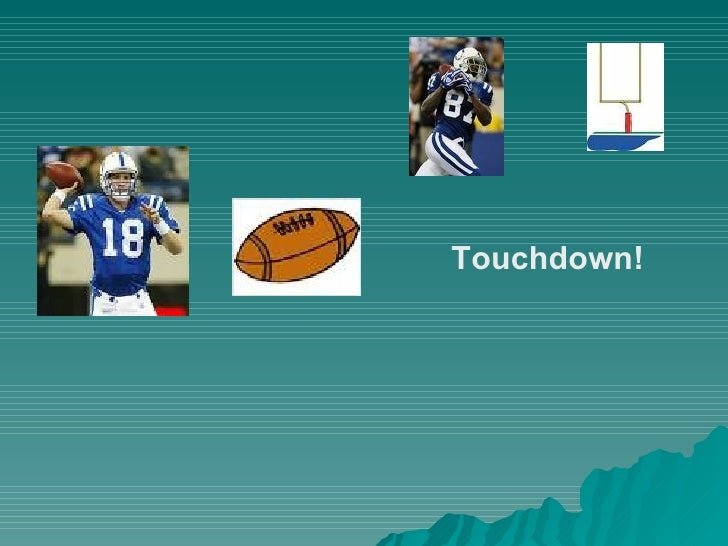 18

87

Touchdown!